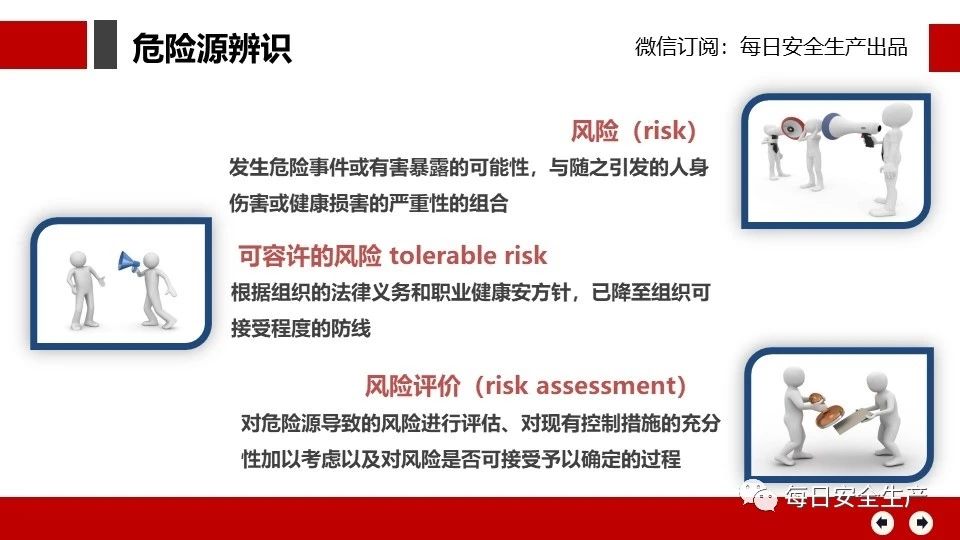 危险源辨识

微信订阅：每日安全生产出品

风险（risk）

发生危险事件或有害暴露的可能性，与随之引发的人身伤害或健康损害的严重性的组合

可容许的风险 tolerable risk

根据组织的法律义务和职业健康安方针，已降至组织可接受程度的防线

风险评价（risk assessment）

对危险源导致的风险进行评估、对现有控制措施的充分性加以考虑以及对风险是否可接受予以确定的过程

每日安全生产